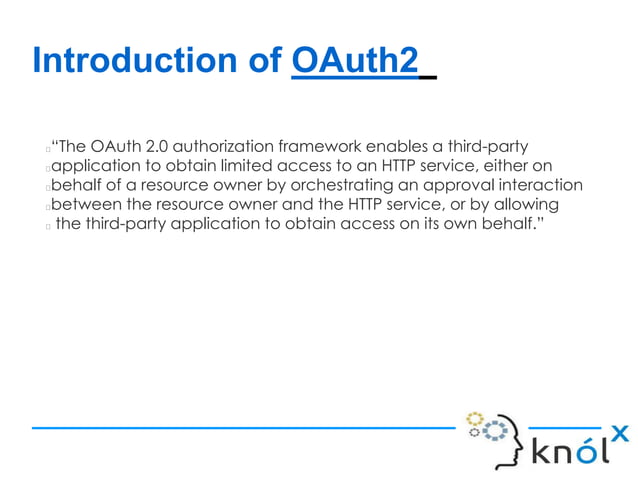 Introduction of OAuth2

“The OAuth 2.0 authorization framework enables a third-party application to obtain limited access to an HTTP service, either on behalf of a resource owner by orchestrating an approval interaction between the resource owner and the HTTP service, or by allowing the third-party application to obtain access on its own behalf.”

knólx